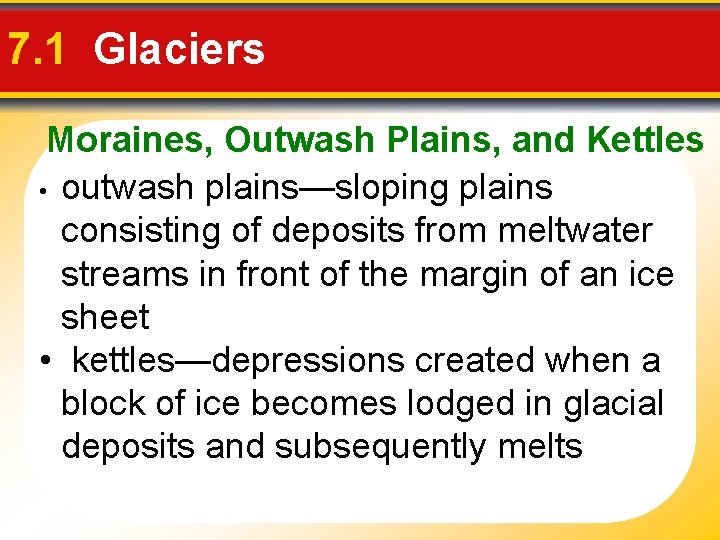 7.1 Glaciers

Moraines, Outwash Plains, and Kettles

• outwash plains—sloping plains consisting of deposits from meltwater streams in front of the margin of an ice sheet

• kettles—depressions created when a block of ice becomes lodged in glacial deposits and subsequently melts